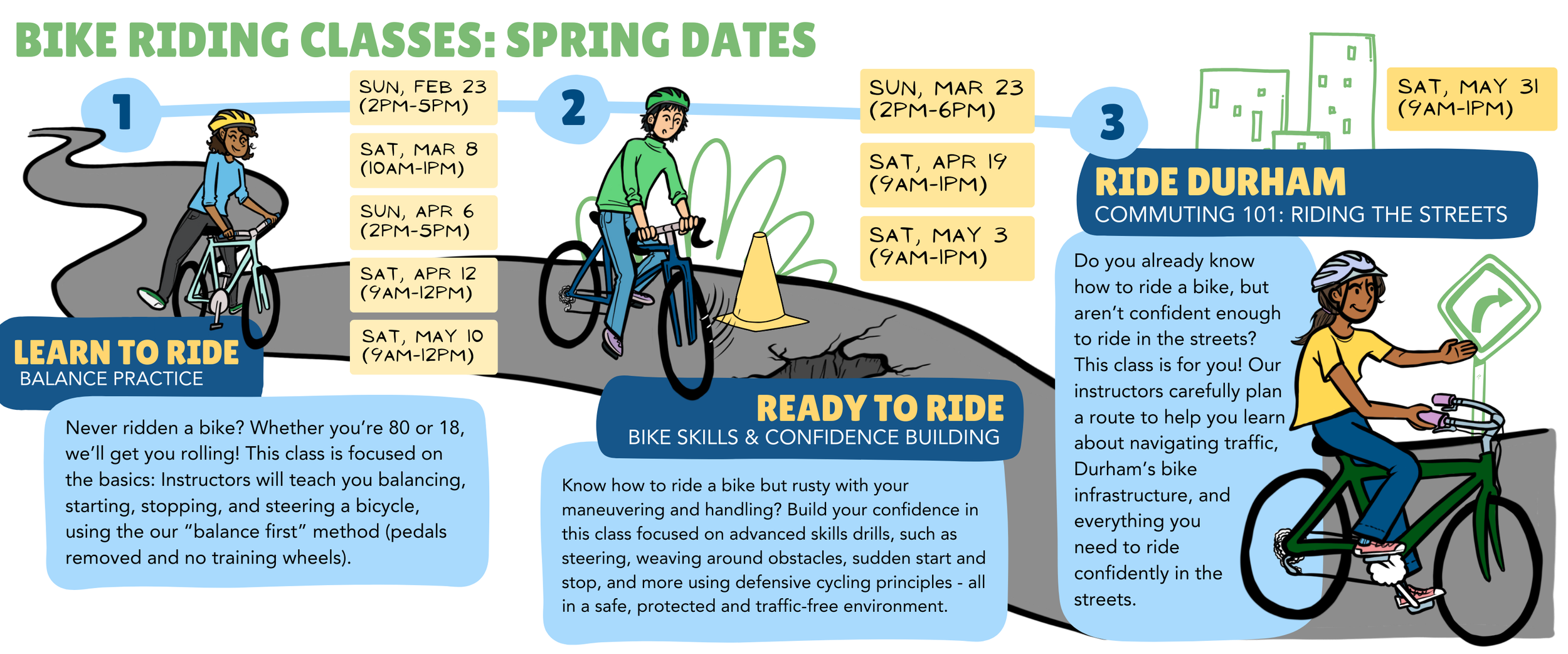 BIKE RIDING CLASSES: SPRING DATES

1

SUN, FEB 23 (2PM-5PM)

SAT, MAR 8 (10AM-1PM)

SUN, APR 6 (2PM-5PM)

SAT, APR 12 (9AM-12PM)

SAT, MAY 10 (9AM-12PM)

LEARN TO RIDE
BALANCE PRACTICE

Never ridden a bike? Whether you're 80 or 18, we'll get you rolling! This class is focused on the basics: Instructors will teach you balancing, starting, stopping, and steering a bicycle, using the our "balance first" method (pedals removed and no training wheels).

2

SUN, MAR 23 (2PM-6PM)

SAT, APR 19 (9AM-1PM)

SAT, MAY 3 (9AM-1PM)

READY TO RIDE
BIKE SKILLS & CONFIDENCE BUILDING

Know how to ride a bike but rusty with your maneuvering and handling? Build your confidence in this class focused on advanced skills drills, such as steering, weaving around obstacles, sudden start and stop, and more using defensive cycling principles - all in a safe, protected and traffic-free environment.

3

SAT, MAY 31 (9AM-1PM)

RIDE DURHAM
COMMUTING 101: RIDING THE STREETS

Do you already know how to ride a bike, but aren't confident enough to ride in the streets? This class is for you! Our instructors carefully plan a route to help you learn about navigating traffic, Durham's bike infrastructure, and everything you need to ride confidently in the streets.